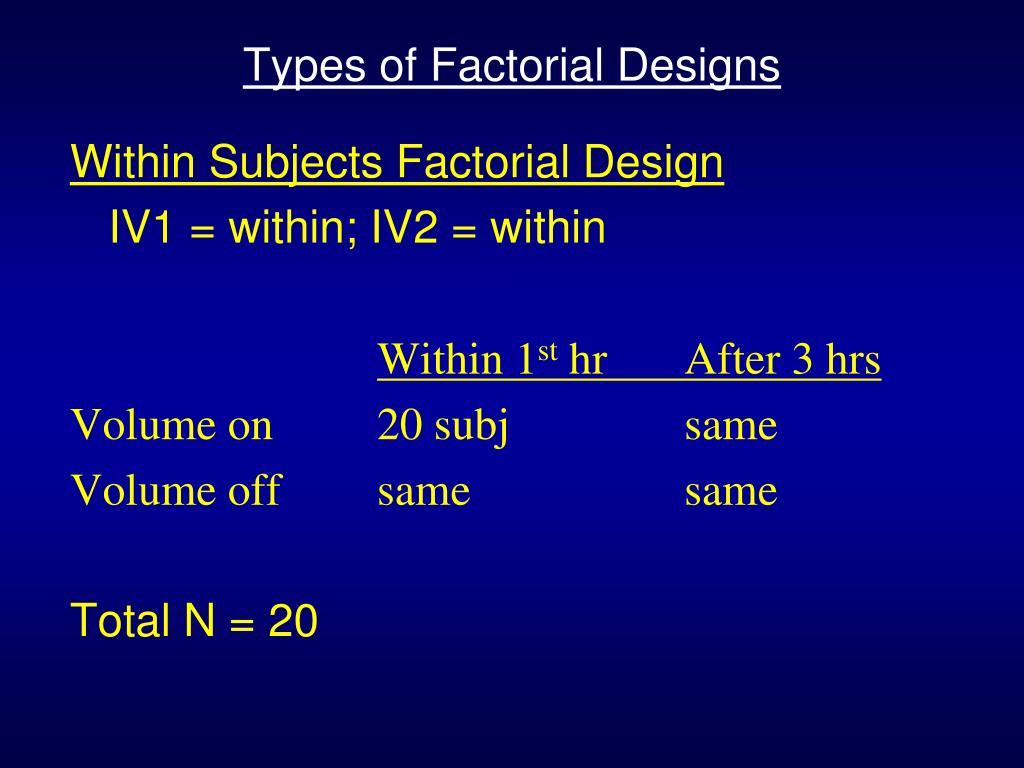 Types of Factorial Designs

Within Subjects Factorial Design
IV1 = within; IV2 = within

| | Within 1$^{st}$ hr | After 3 hrs |
|---|---|---|
| Volume on | 20 subj | same |
| Volume off | same | same |

Total N = 20